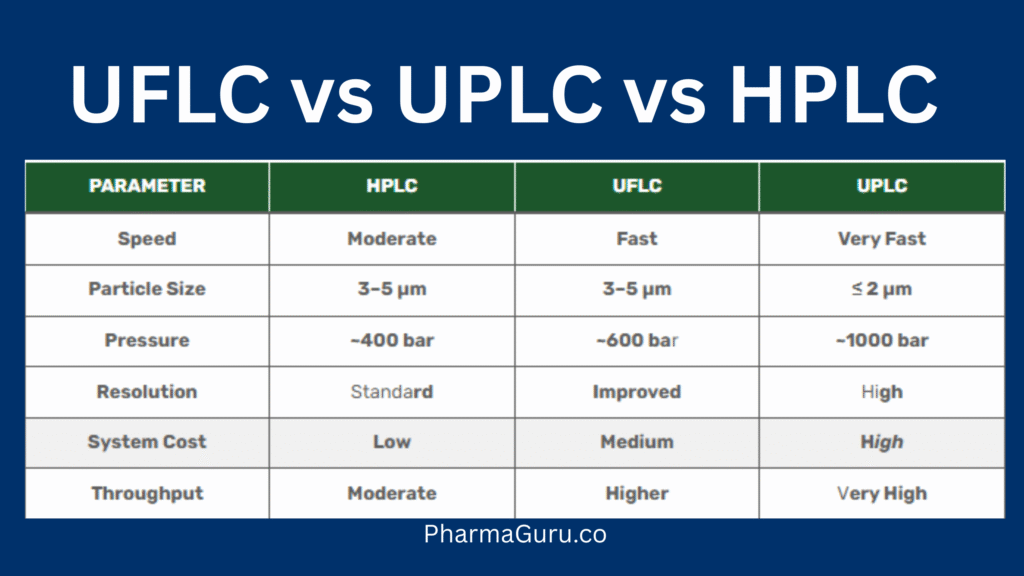 UFLC vs UPLC vs HPLC

| PARAMETER | HPLC | UFLC | UPLC |
|---|---|---|---|
| Speed | Moderate | Fast | Very Fast |
| Particle Size | 3–5 µm | 3–5 µm | ≤ 2 µm |
| Pressure | ~400 bar | ~600 bar | ~1000 bar |
| Resolution | Standard | Improved | High |
| System Cost | Low | Medium | High |
| Throughput | Moderate | Higher | Very High |

PharmaGuru.co